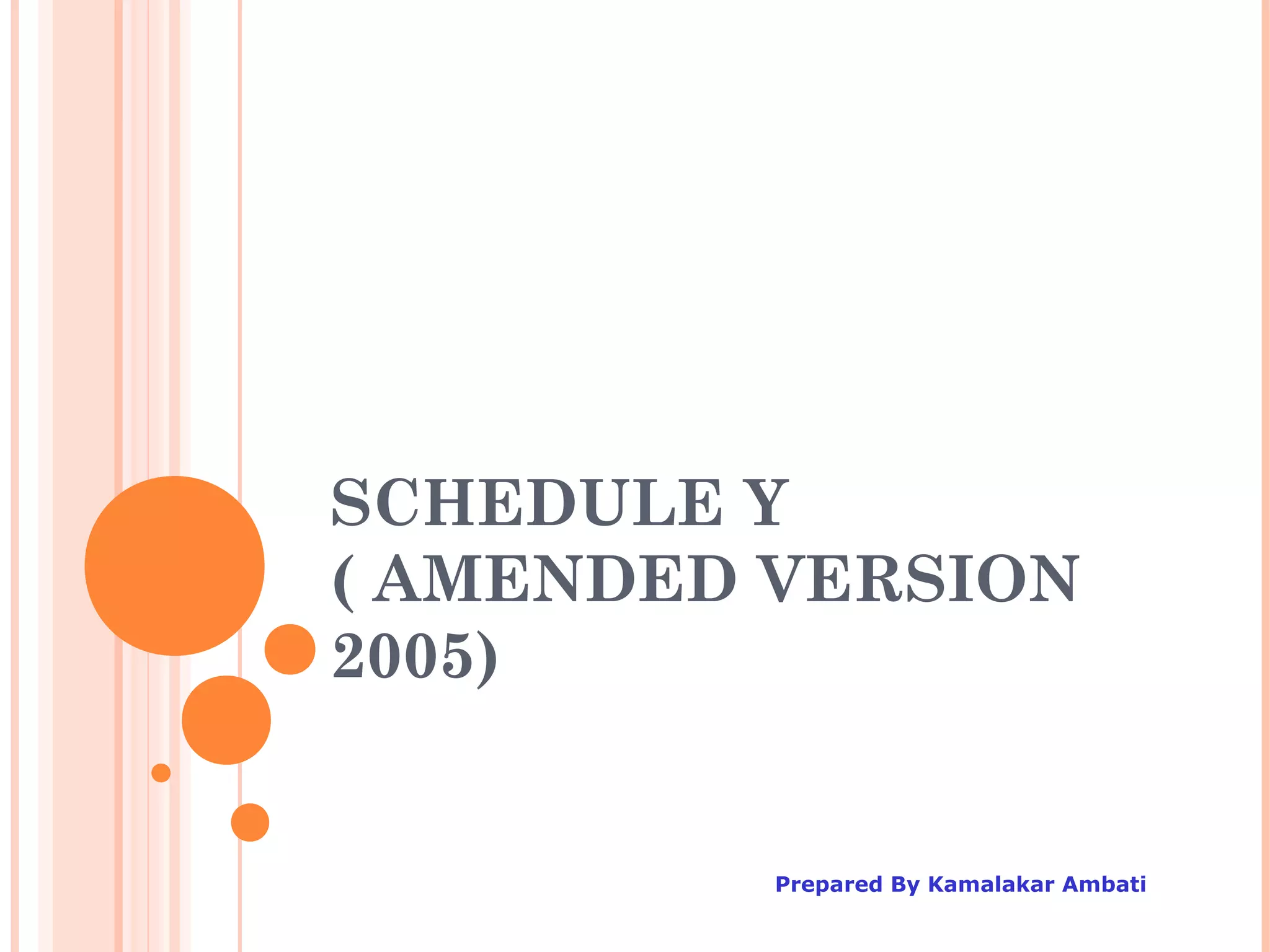 SCHEDULE Y
( AMENDED VERSION 2005)

Prepared By Kamalakar Ambati